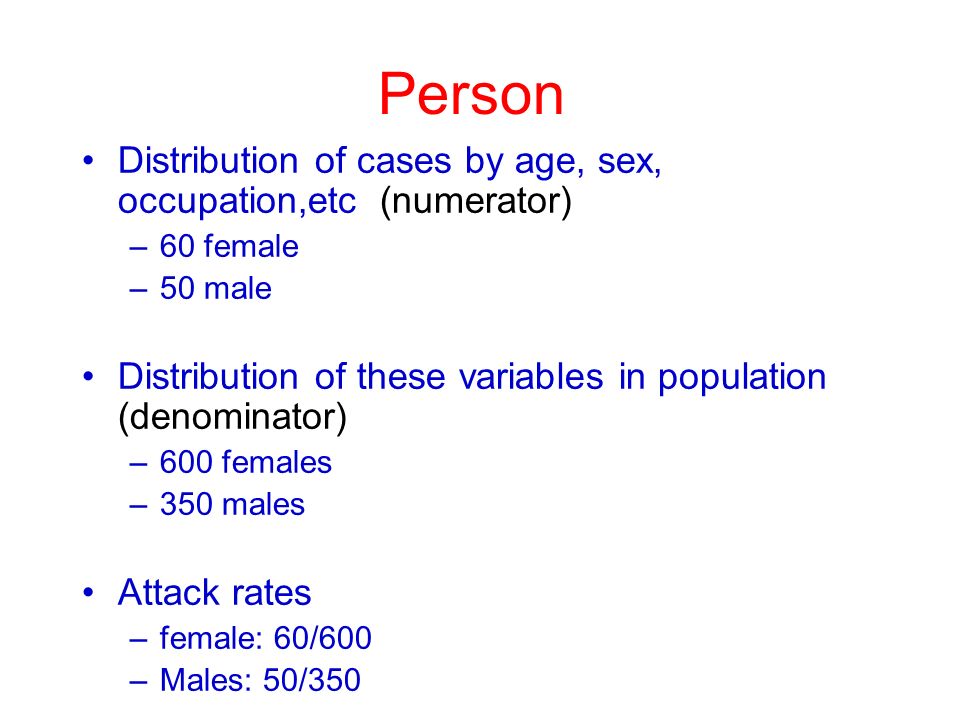 Person

• Distribution of cases by age, sex, occupation,etc (numerator)
– 60 female
– 50 male

• Distribution of these variables in population (denominator)
– 600 females
– 350 males

• Attack rates
– female: 60/600
– Males: 50/350